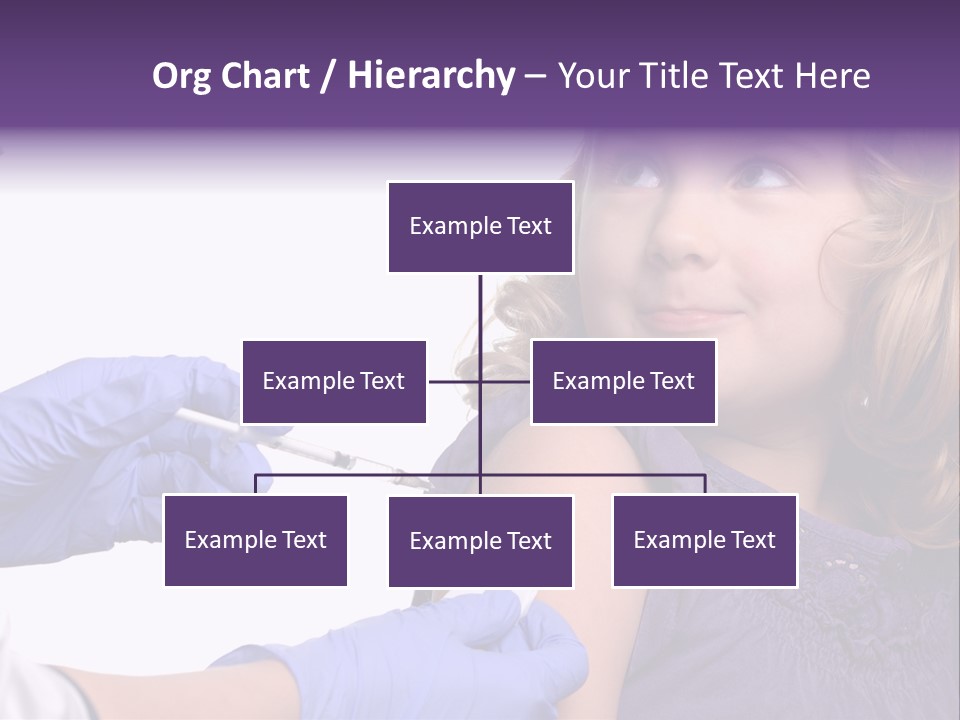 Org Chart / Hierarchy – Your Title Text Here

Example Text

Example Text

Example Text

Example Text

Example Text

Example Text